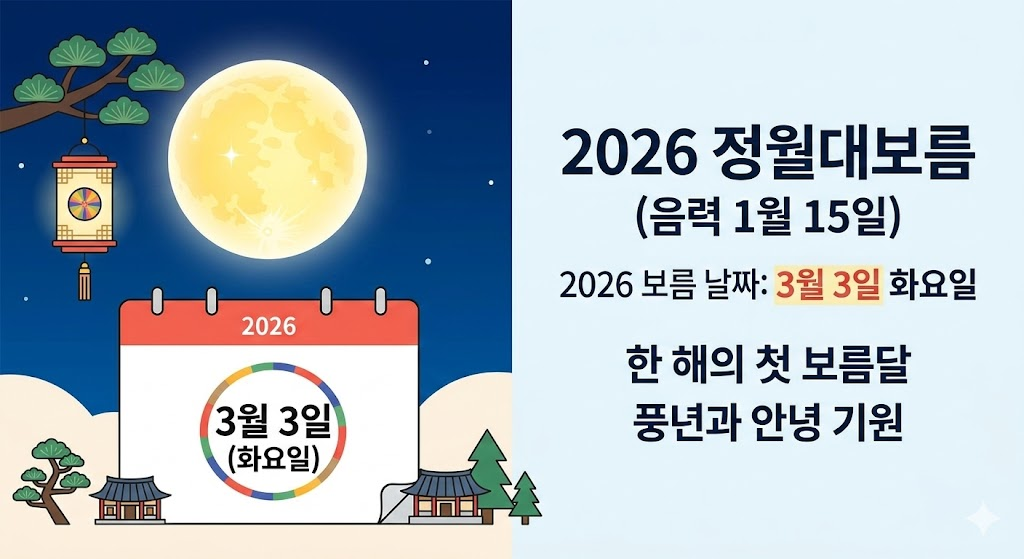 2026

3월 3일
(화요일)

2026 정월대보름
(음력 1월 15일)

2026 보름 날짜: 3월 3일 화요일

한 해의 첫 보름달
풍년과 안녕 기원